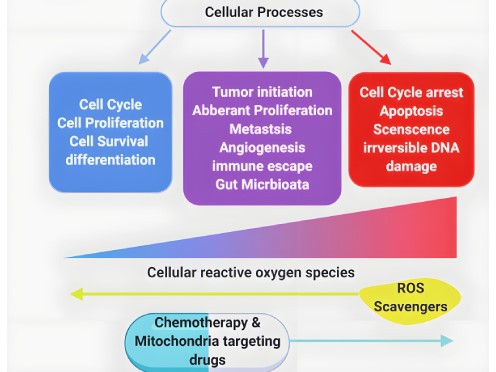 Cellular Processes

Cell Cycle
Cell Proliferation
Cell Survival
differentiation

Tumor initiation
Abberant Proliferation
Metastsis
Angiogenesis
immune escape
Gut Micrbioata

Cell Cycle arrest
Apoptosis
Scenscence
irrversible DNA
damage

Cellular reactive oxygen species

ROS
Scavengers

Chemotherapy &
Mitochondria targeting
drugs